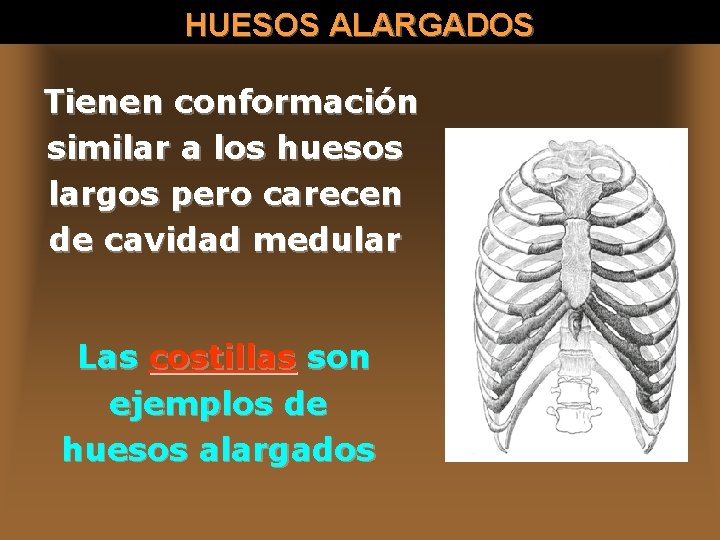 HUESOS ALARGADOS

Tienen conformación similar a los huesos largos pero carecen de cavidad medular

Las costillas son ejemplos de huesos alargados